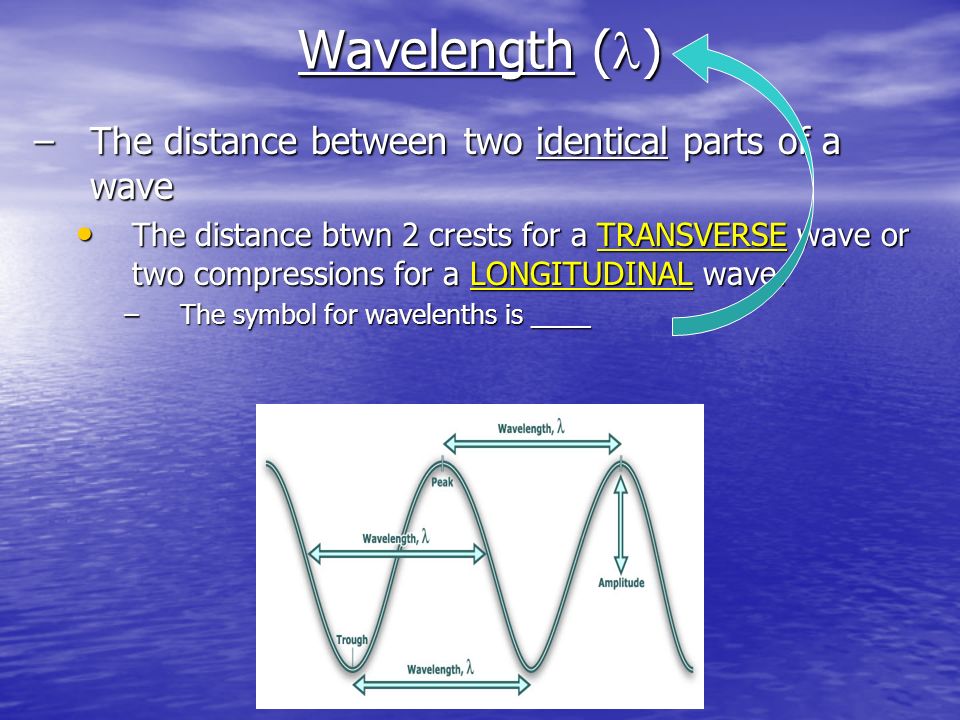 Wavelength ($\lambda$)

– The distance between two identical parts of a wave

• The distance btwn 2 crests for a TRANSVERSE wave or two compressions for a LONGITUDINAL wave

– The symbol for wavelenths is ____

Wavelength, $\lambda$

Peak

Wavelength, $\lambda$

Amplitude

Trough

Wavelength, $\lambda$